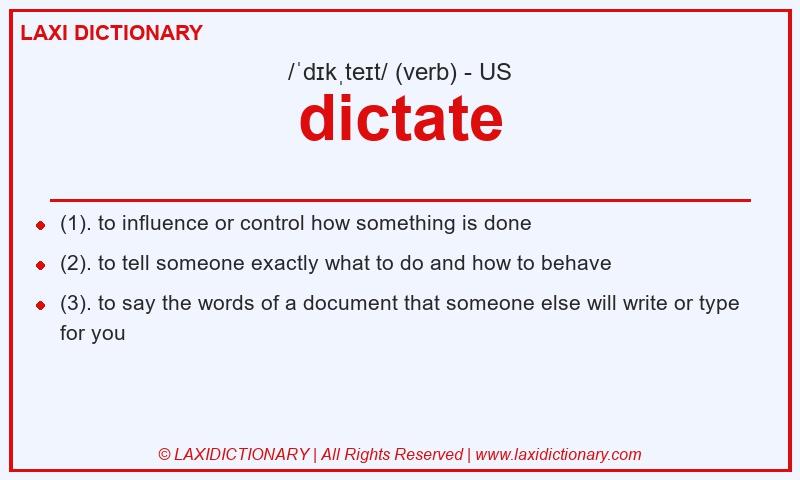 LAXI DICTIONARY

/ˈdɪkˌteɪt/ (verb) - US

dictate

- (1). to influence or control how something is done
- (2). to tell someone exactly what to do and how to behave
- (3). to say the words of a document that someone else will write or type for you

© LAXIDICTIONARY | All Rights Reserved | www.laxidictionary.com